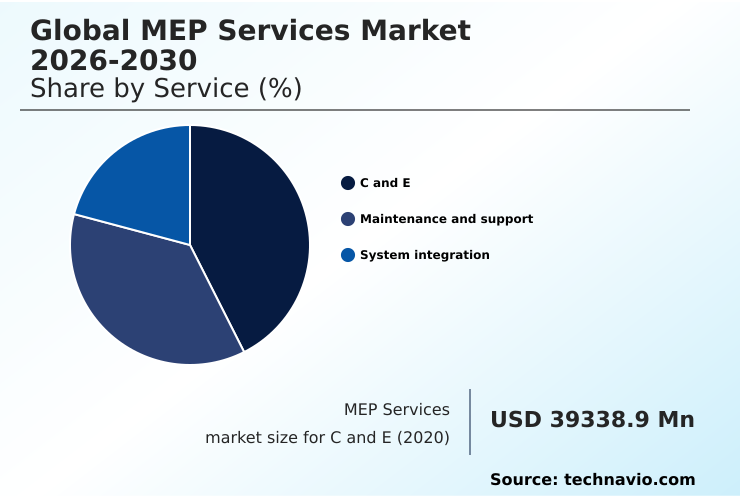 Global MEP Services Market 2026-2030
Share by Service (%)

C and E
Maintenance and support
System integration

MEP Services
market size for C and E (2020)

USD 39338.9 Mn

Source: technavio.com